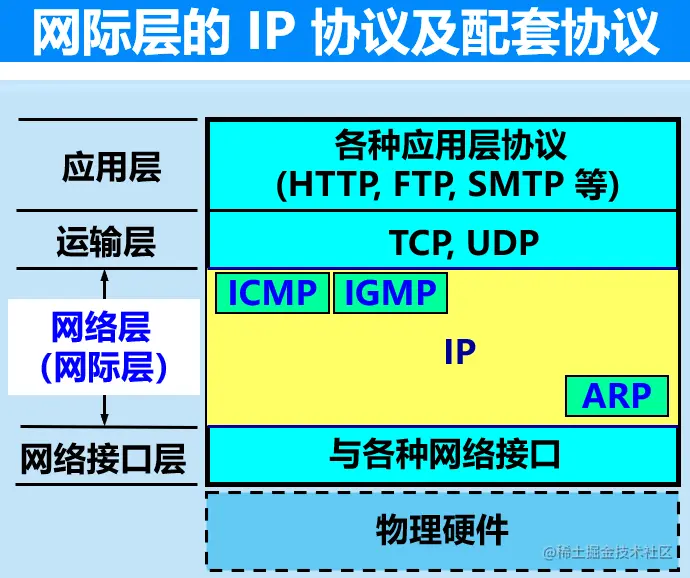 网际层的 IP 协议及配套协议

应用层

运输层

网络层
(网际层)

网络接口层

各种应用层协议
(HTTP, FTP, SMTP 等)

TCP, UDP

ICMP IGMP

IP

ARP

与各种网络接口

物理硬件

@稀土掘金技术社区